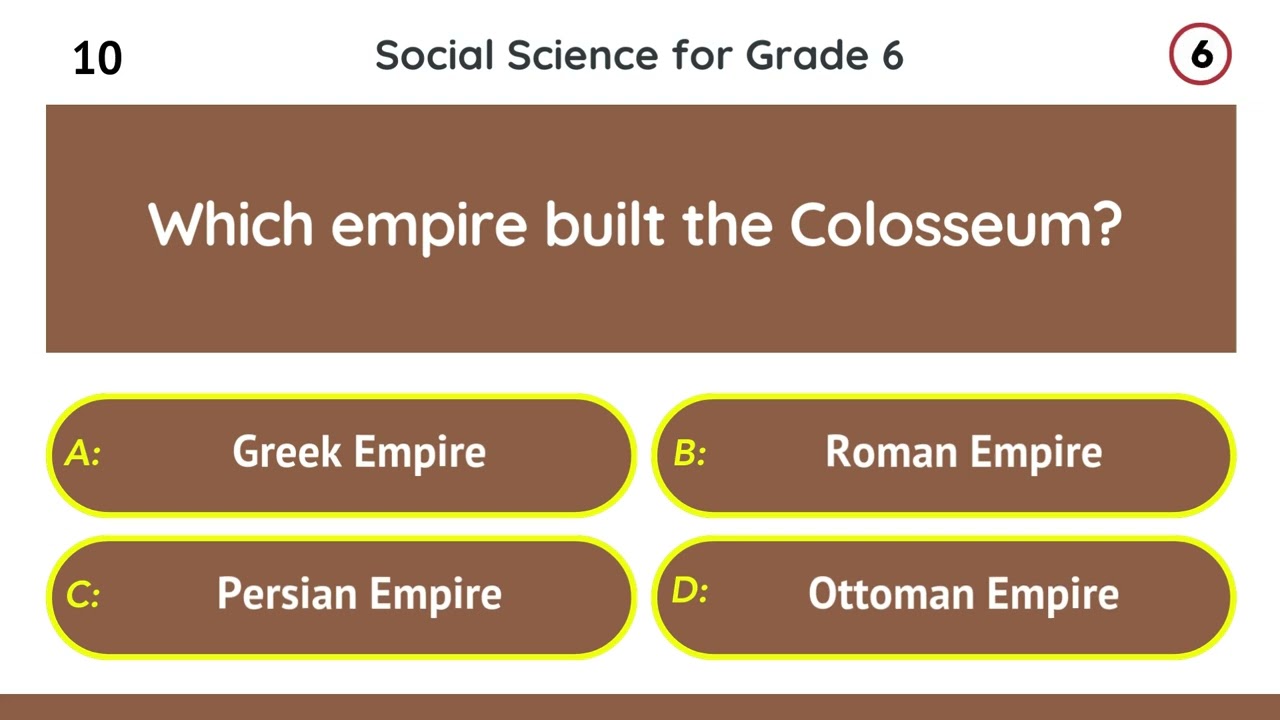 10

Social Science for Grade 6

6

Which empire built the Colosseum?

A: Greek Empire

B: Roman Empire

C: Persian Empire

D: Ottoman Empire